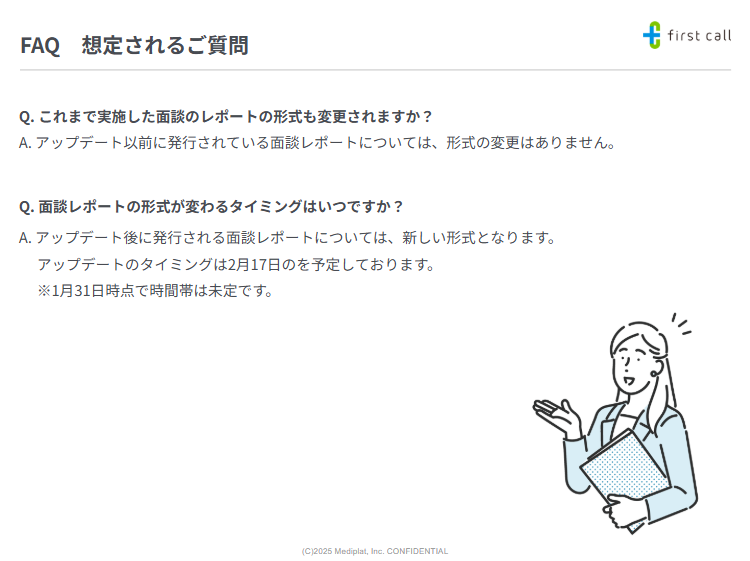 FAQ　想定されるご質問

first call

Q. これまで実施した面談のレポートの形式も変更されますか？
A. アップデート以前に発行されている面談レポートについては、形式の変更はありません。

Q. 面談レポートの形式が変わるタイミングはいつですか？
A. アップデート後に発行される面談レポートについては、新しい形式となります。
アップデートのタイミングは2月17日のを予定しております。
※1月31日時点で時間帯は未定です。

(C)2025 Mediplat, Inc. CONFIDENTIAL